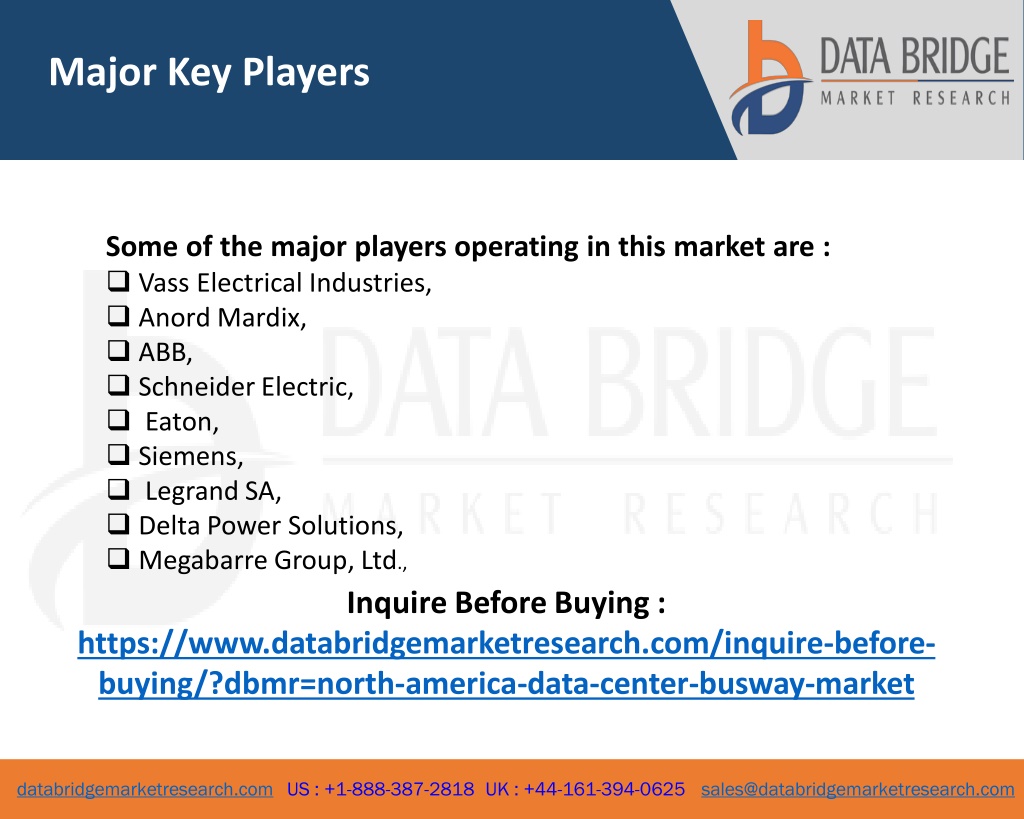 Major Key Players

DATA BRIDGE
MARKET RESEARCH

Some of the major players operating in this market are :
❑ Vass Electrical Industries,
❑ Anord Mardix,
❑ ABB,
❑ Schneider Electric,
❑ Eaton,
❑ Siemens,
❑ Legrand SA,
❑ Delta Power Solutions,
❑ Megabarre Group, Ltd.,

DATA BRIDGE
MARKET RESEARCH

Inquire Before Buying :
https://www.databridgemarketresearch.com/inquire-before-buying/?dbmr=north-america-data-center-busway-market

databridgemarketresearch.com US : +1-888-387-2818 UK : +44-161-394-0625 sales@databridgemarketresearch.com